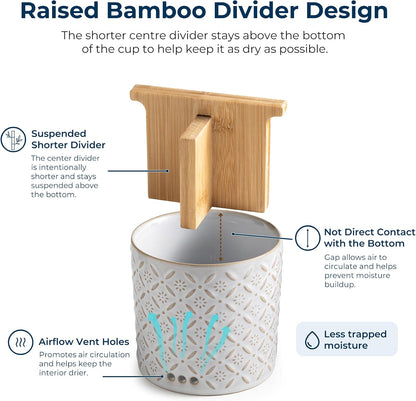 Raised Bamboo Divider Design

The shorter centre divider stays above the bottom of the cup to help keep it as dry as possible.

Suspended Shorter Divider

The center divider is intentionally shorter and stays suspended above the bottom.

Not Direct Contact with the Bottom

Gap allows air to circulate and helps prevent moisture buildup.

Airflow Vent Holes

Promotes air circulation and helps keep the interior drier.

Less trapped moisture